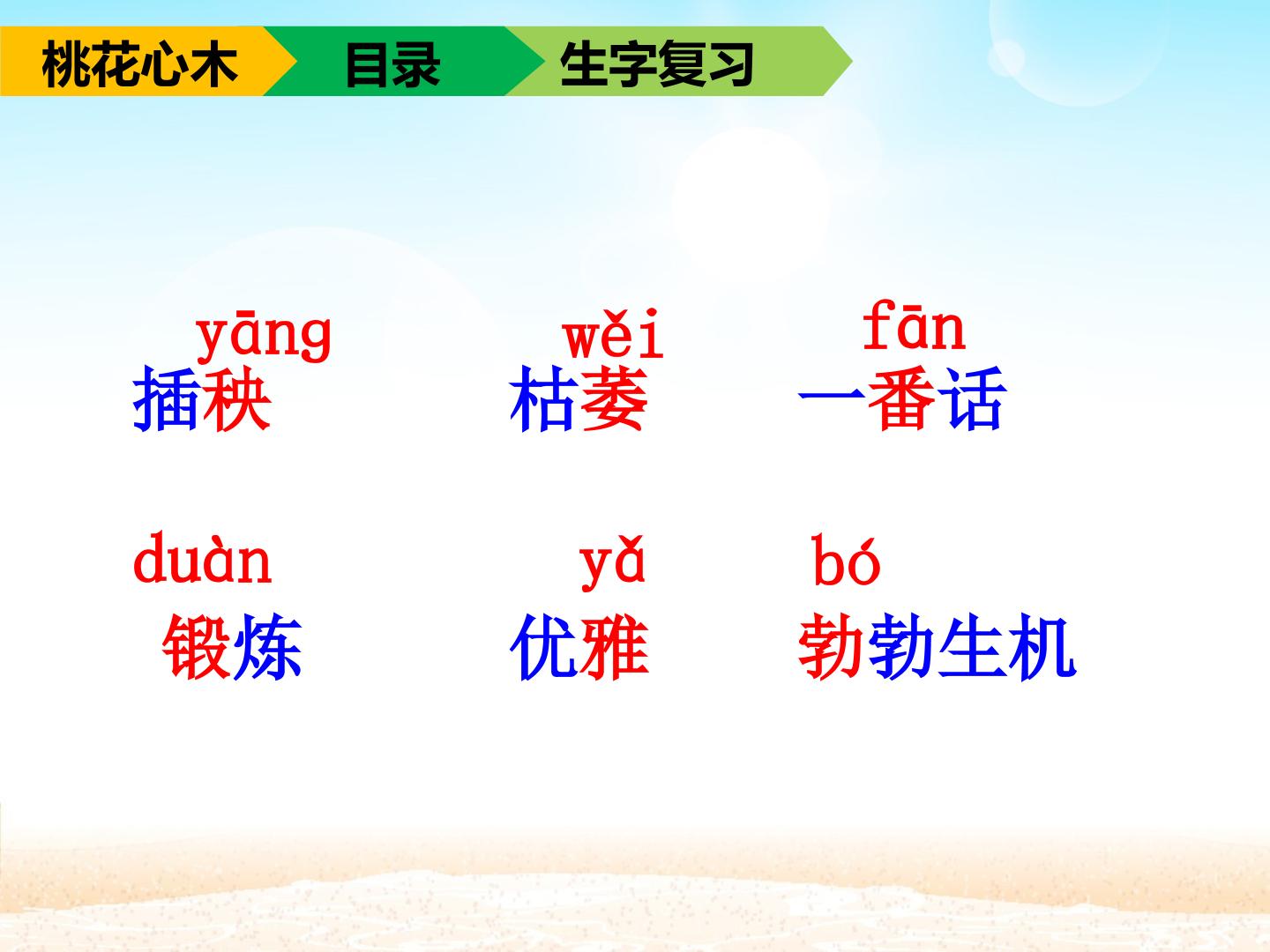 桃花心木 目录 生字复习

yāng
插秧

wěi
枯萎

fān
一番话

duàn
锻炼

yǎ
优雅

bó
勃勃生机